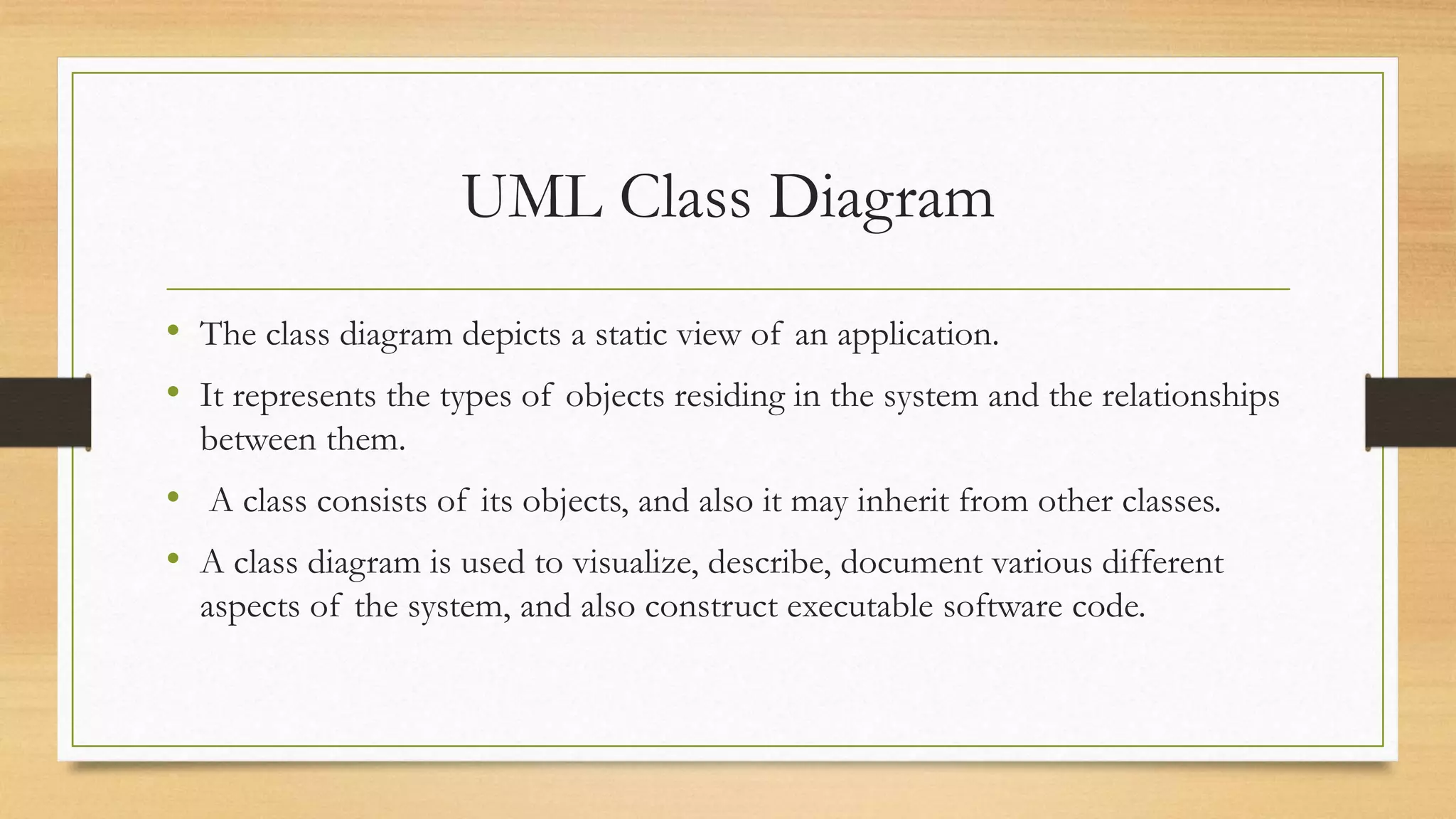 UML Class Diagram

• The class diagram depicts a static view of an application.
• It represents the types of objects residing in the system and the relationships between them.
• A class consists of its objects, and also it may inherit from other classes.
• A class diagram is used to visualize, describe, document various different aspects of the system, and also construct executable software code.